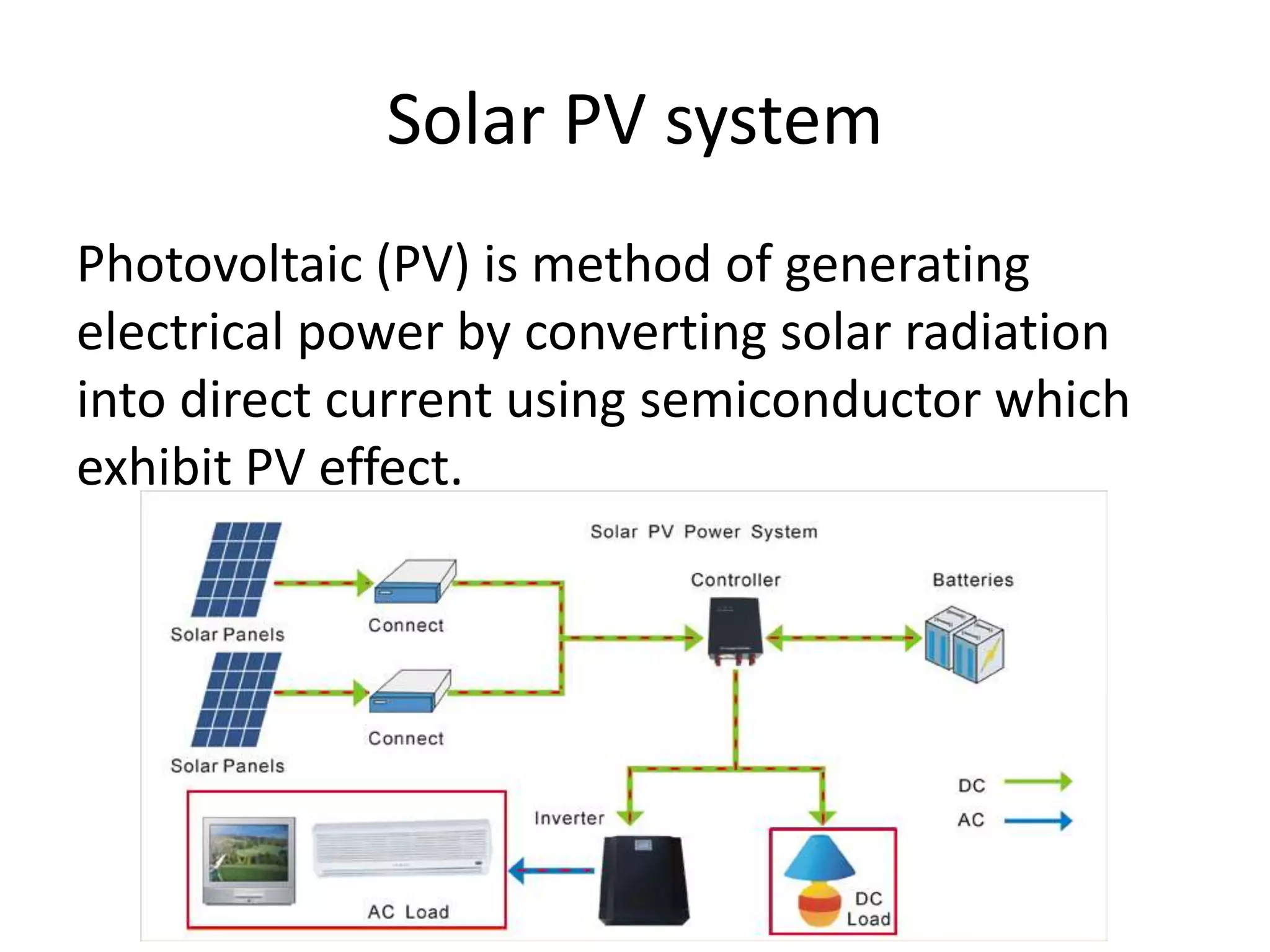 Solar PV system

Photovoltaic (PV) is method of generating electrical power by converting solar radiation into direct current using semiconductor which exhibit PV effect.

Solar PV Power System

Solar Panels

Connect

Controller

Batteries

Solar Panels

Connect

DC

AC

Inverter

AC Load

DC Load